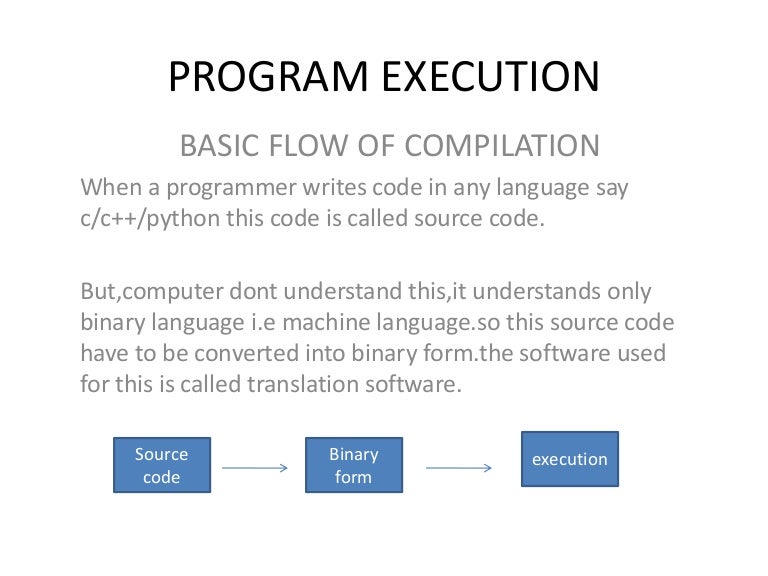 PROGRAM EXECUTION

BASIC FLOW OF COMPILATION

When a programmer writes code in any language say c/c++/python this code is called source code.

But,computer dont understand this,it understands only binary language i.e machine language.so this source code have to be converted into binary form.the software used for this is called translation software.

Source code

Binary form

execution